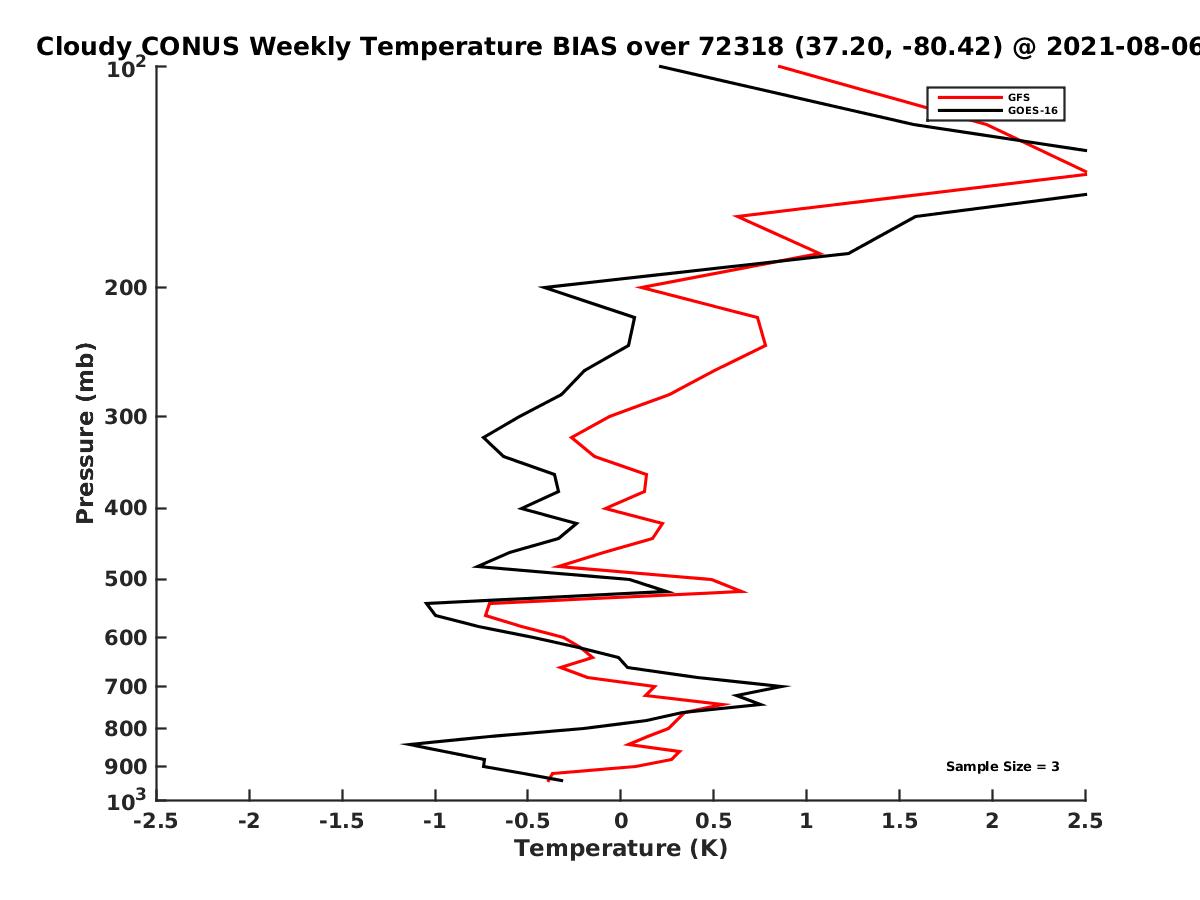 Cloudy CONUS Weekly Temperature BIAS over 72318 (37.20, -80.42) @ 2021-08-06

GFS
GOES-16

Pressure (mb)

$10^2$
200
300
400
500
600
700
800
900
$10^3$

Sample Size = 3

-2.5 -2 -1.5 -1 -0.5 0 0.5 1 1.5 2 2.5

Temperature (K)